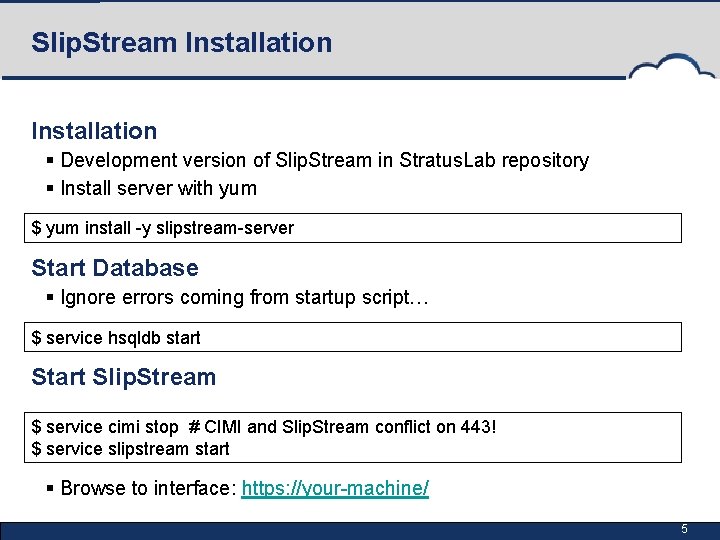 SlipStream Installation

Installation

▪ Development version of SlipStream in StratusLab repository

▪ Install server with yum

$ yum install -y slipstream-server

Start Database

▪ Ignore errors coming from startup script…

$ service hsqldb start

Start SlipStream

$ service cimi stop # CIMI and SlipStream conflict on 443!
$ service slipstream start

▪ Browse to interface: https://your-machine/

5